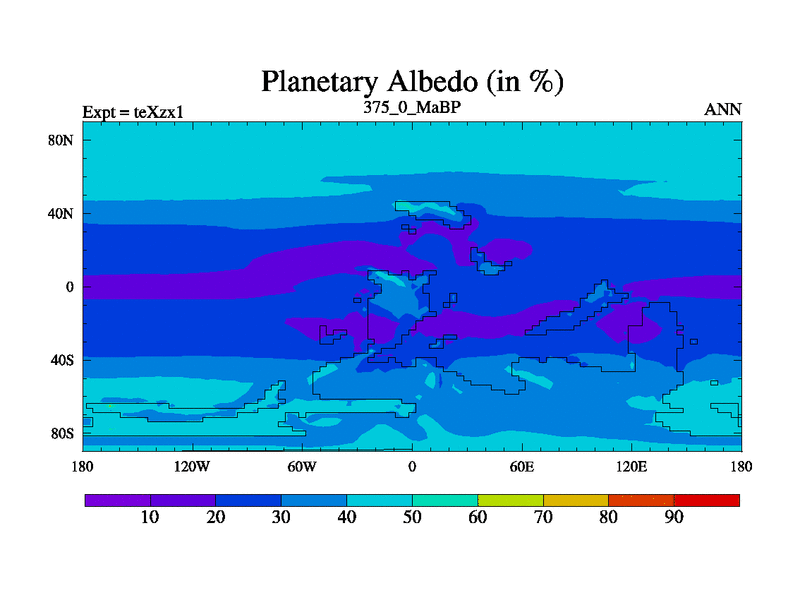 Planetary Albedo (in %)

Expt = teXzx1

375_0_MaBP

ANN

80N
40N
0
40S
80S

180
120W
60W
0
60E
120E
180

10
20
30
40
50
60
70
80
90